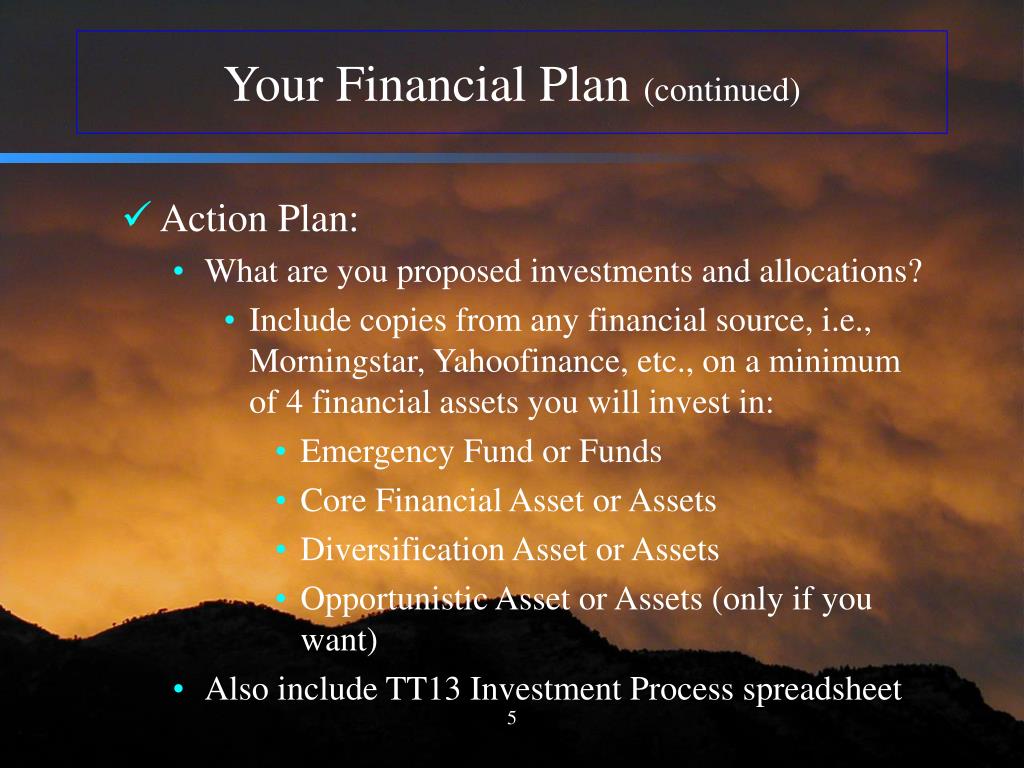 Your Financial Plan (continued)

✓ Action Plan:

• What are you proposed investments and allocations?

• Include copies from any financial source, i.e., Morningstar, Yahoofinance, etc., on a minimum of 4 financial assets you will invest in:

• Emergency Fund or Funds

• Core Financial Asset or Assets

• Diversification Asset or Assets

• Opportunistic Asset or Assets (only if you want)

• Also include TT13 Investment Process spreadsheet

5